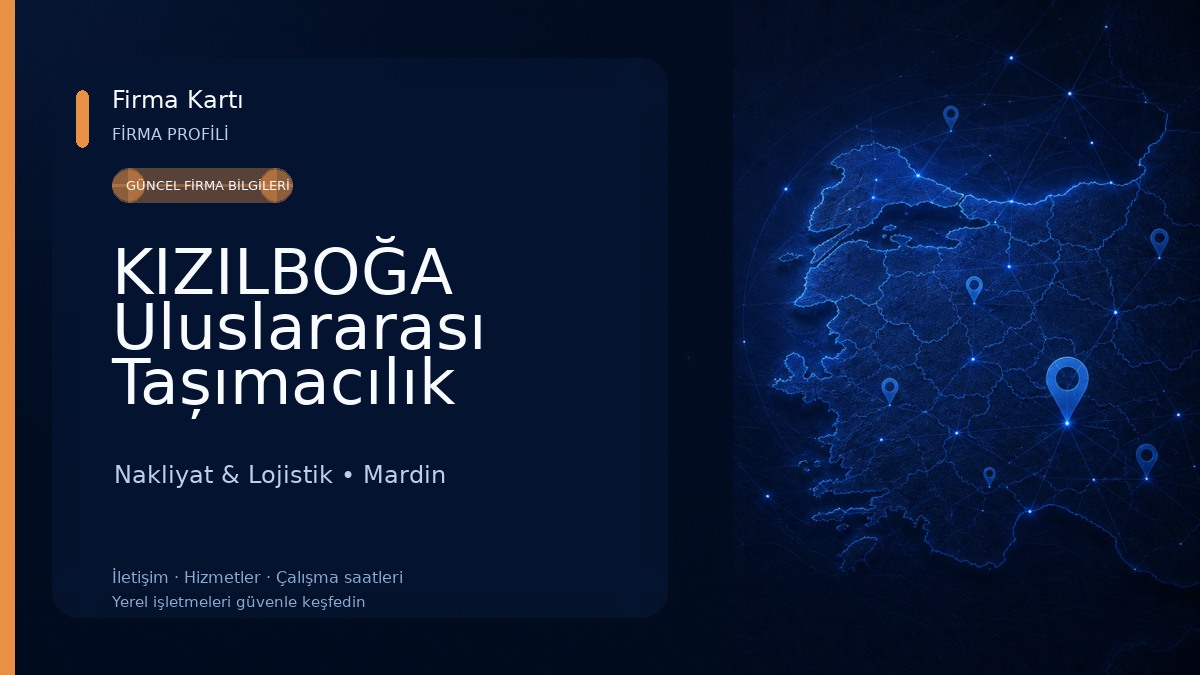 Firma Kartı
FİRMA PROFİLİ

GÜNCEL FİRMA BİLGİLERİ

KIZILBOĞA Uluslararası Taşımacılık

Nakliyat & Lojistik • Mardin

İletişim · Hizmetler · Çalışma saatleri
Yerel işletmeleri güvenle keşfedin